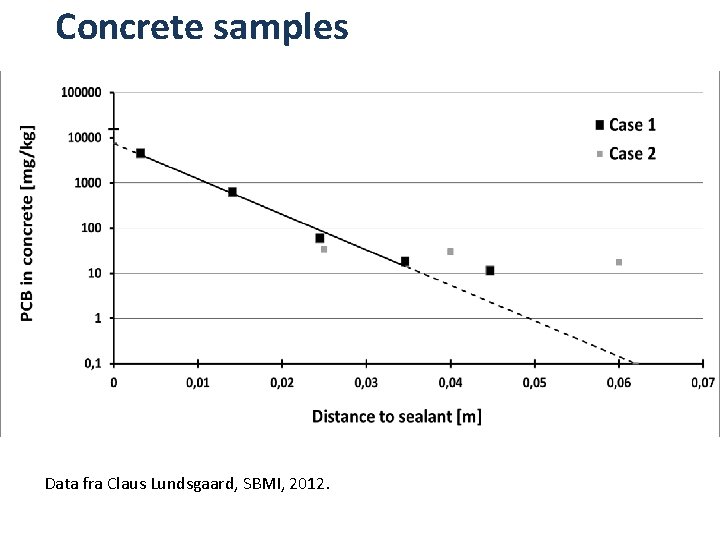 Concrete samples

PCB in concrete [mg/kg]

100000
10000
1000
100
10
1
0,1

Case 1
Case 2

0
0,01
0,02
0,03
0,04
0,05
0,06
0,07

Distance to sealant [m]

Data fra Claus Lundsgaard, SBMI, 2012.